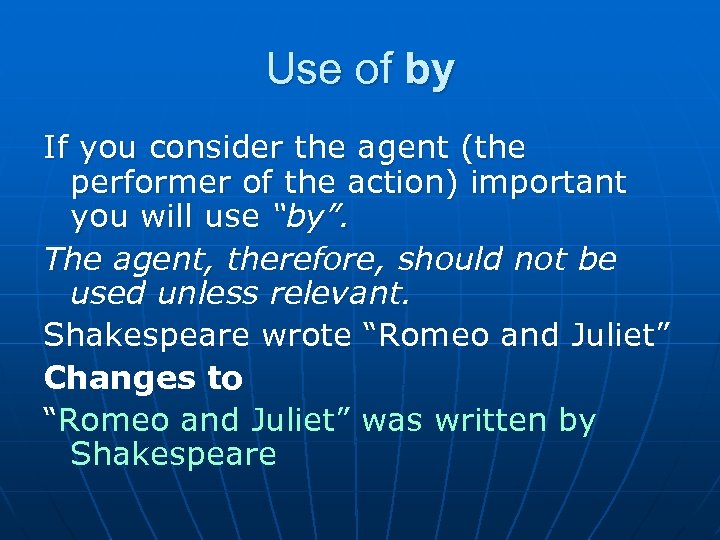 Use of by

If you consider the agent (the performer of the action) important you will use “by”.

The agent, therefore, should not be used unless relevant.

Shakespeare wrote “Romeo and Juliet”

Changes to

“Romeo and Juliet” was written by Shakespeare